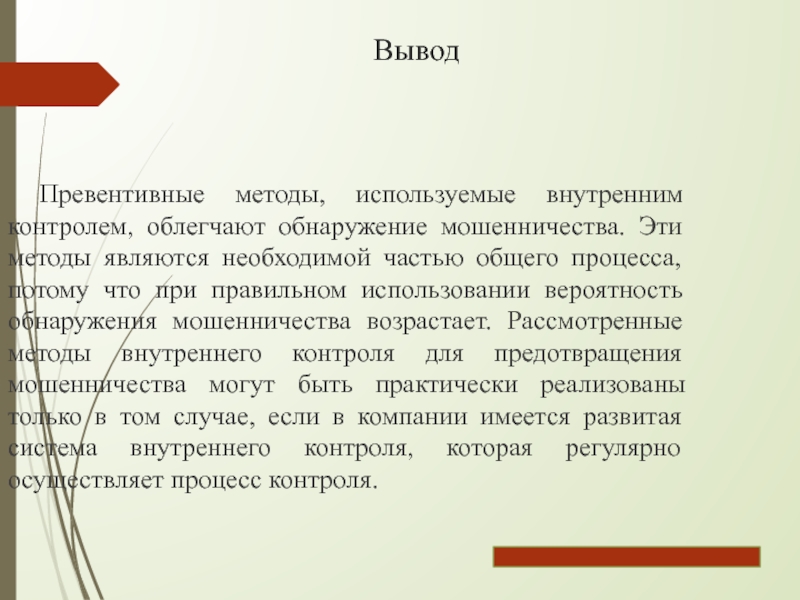 Вывод

Превентивные методы, используемые внутренним контролем, облегчают обнаружение мошенничества. Эти методы являются необходимой частью общего процесса, потому что при правильном использовании вероятность обнаружения мошенничества возрастает. Рассмотренные методы внутреннего контроля для предотвращения мошенничества могут быть практически реализованы только в том случае, если в компании имеется развитая система внутреннего контроля, которая регулярно осуществляет процесс контроля.